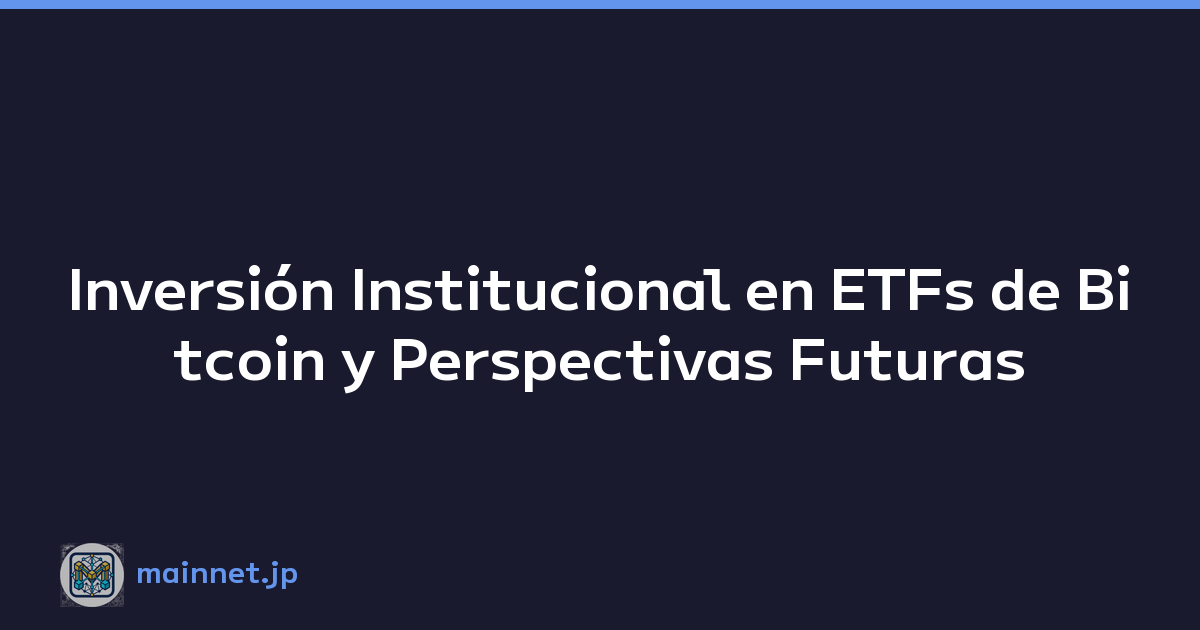 Inversión Institucional en ETFs de Bitcoin y Perspectivas Futuras

mainnet.jp